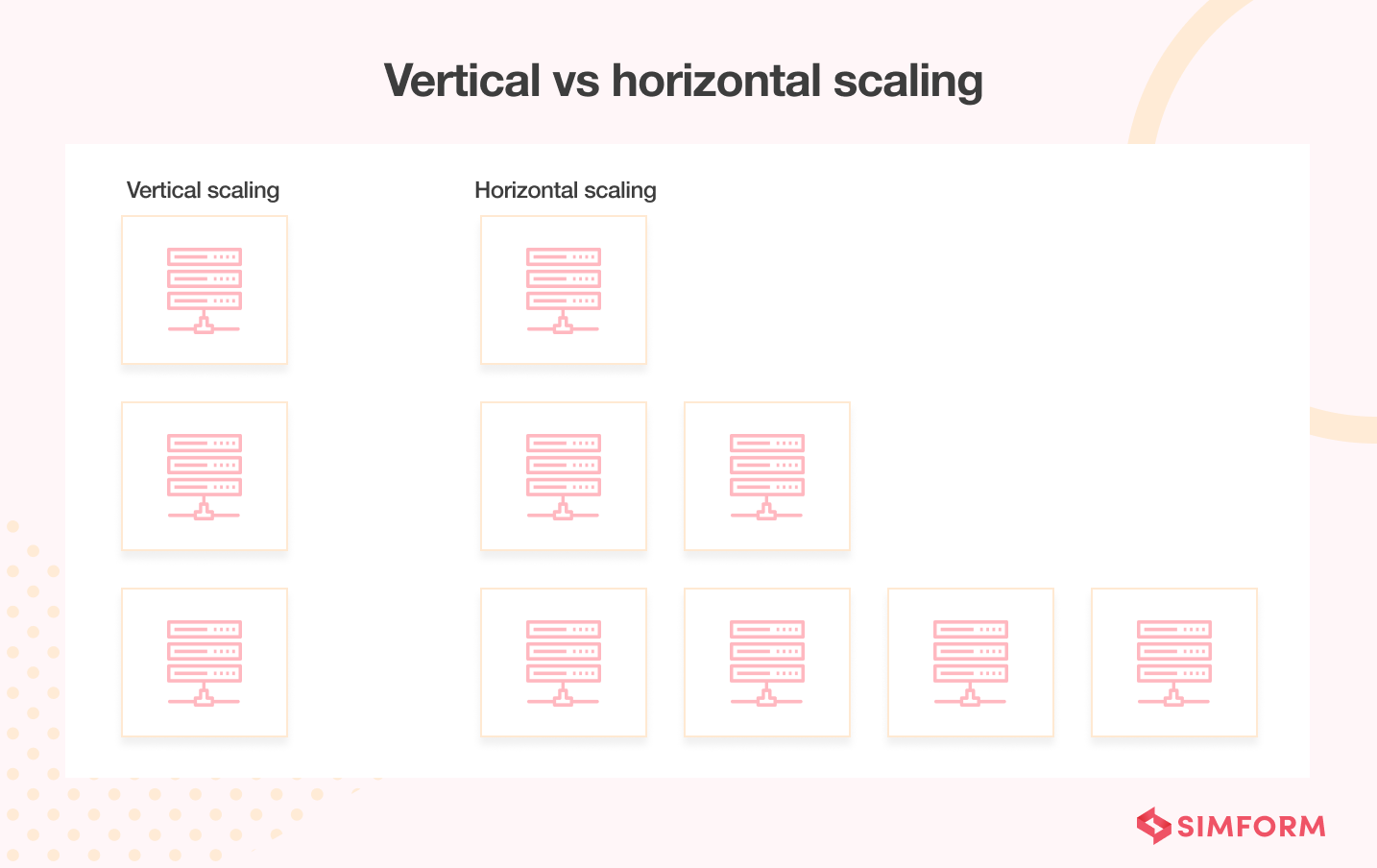 Vertical vs horizontal scaling

Vertical scaling

Horizontal scaling

SIMFORM